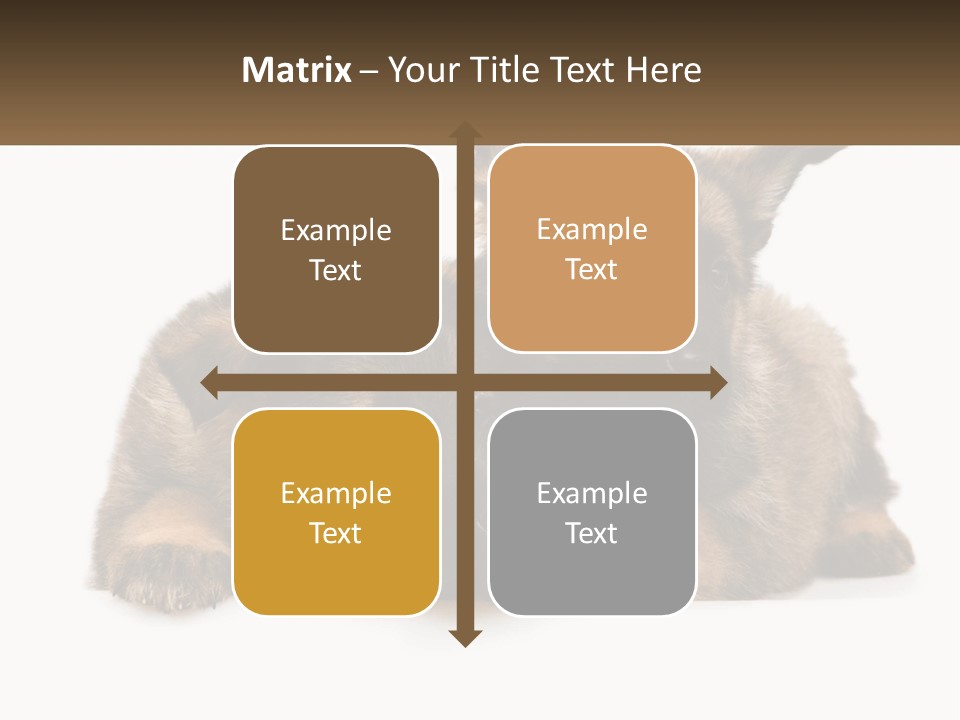 Matrix – Your Title Text Here

Example Text

Example Text

Example Text

Example Text